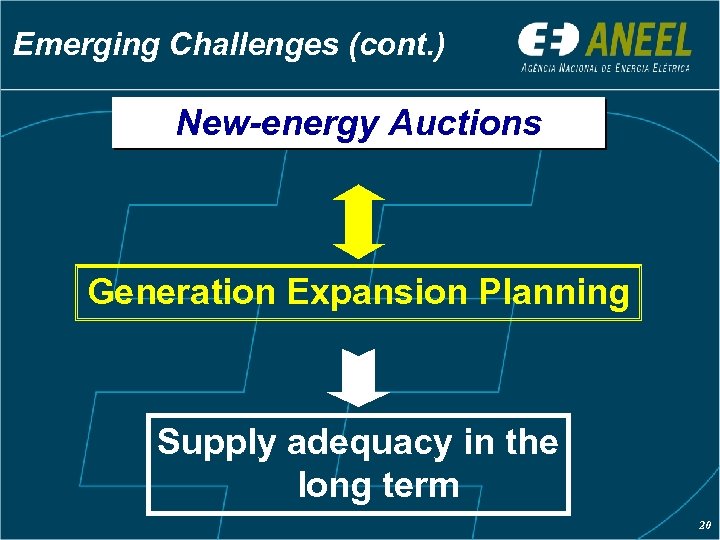 Emerging Challenges (cont.)

ANEEL
AGÊNCIA NACIONAL DE ENERGIA ELÉTRICA

New-energy Auctions

Generation Expansion Planning

Supply adequacy in the long term

20